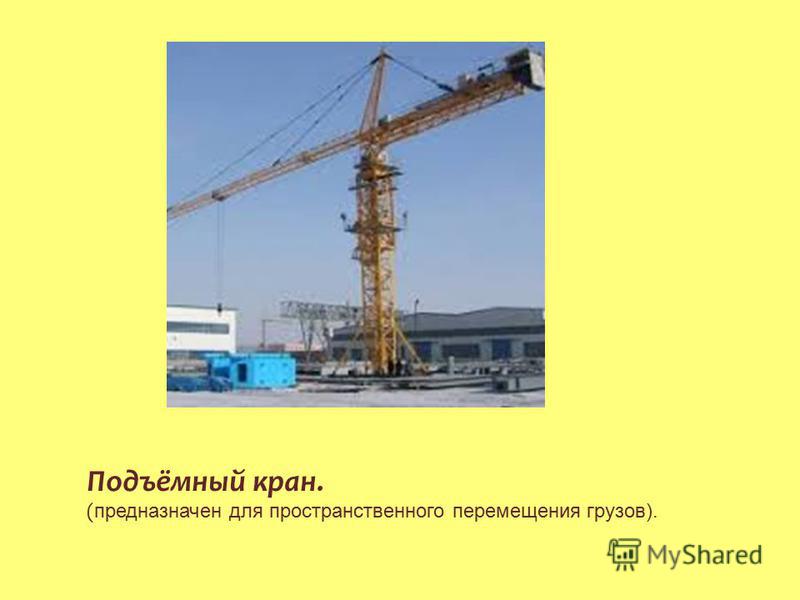 Подъёмный кран.
(предназначен для пространственного перемещения грузов).

MyShared